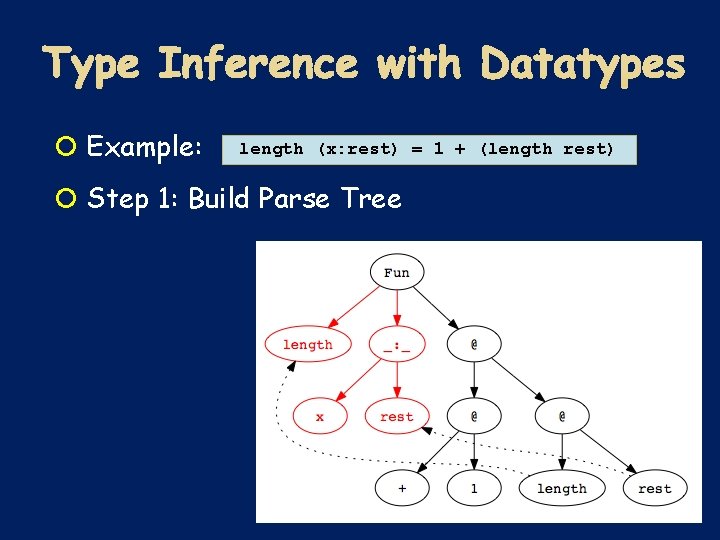 Type Inference with Datatypes

Example: length (x:rest) = 1 + (length rest)

Step 1: Build Parse Tree

Fun

length

_:_

@

x

rest

@

@

+

1

length

rest